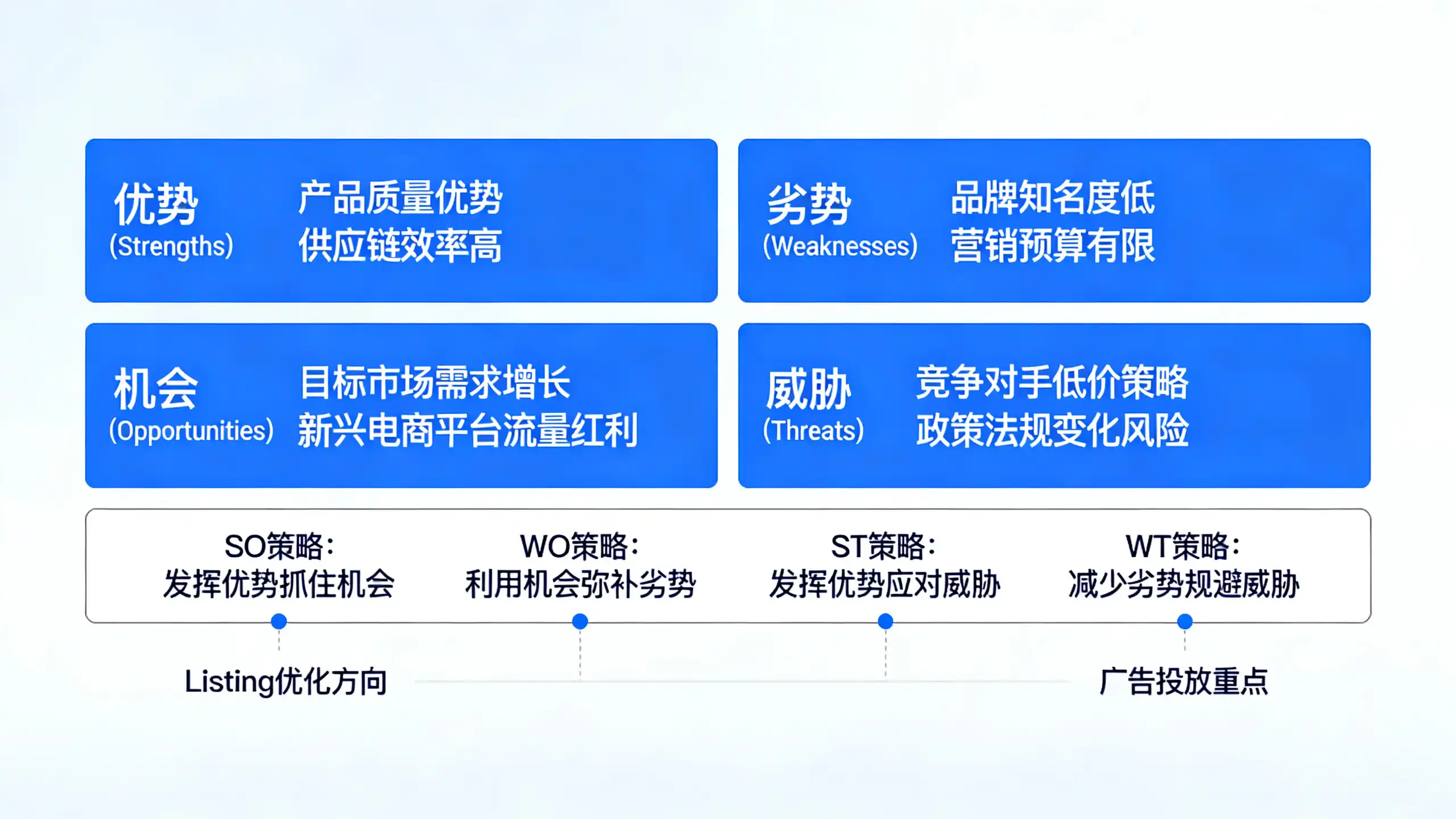 优势
(Strengths)

产品质量优势
供应链效率高

劣势
(Weaknesses)

品牌知名度低
营销预算有限

机会
(Opportunities)

目标市场需求增长
新兴电商平台流量红利

威胁
(Threats)

竞争对手低价策略
政策法规变化风险

SO策略:
发挥优势抓住机会

WO策略:
利用机会弥补劣势

ST策略:
发挥优势应对威胁

WT策略:
减少劣势规避威胁

Listing优化方向

广告投放重点